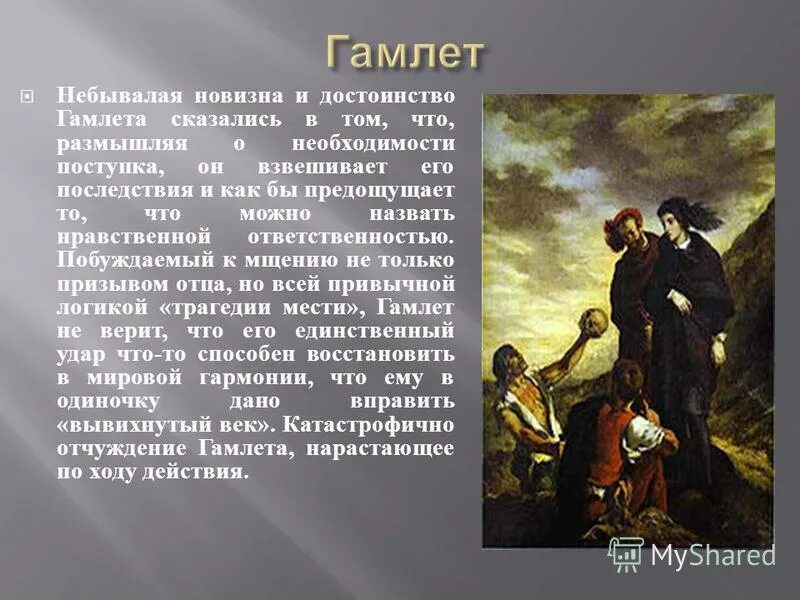 Гамлет

Небывалая новизна и достоинство Гамлета сказались в том, что, размышляя о необходимости поступка, он взвешивает его последствия и как бы предощущает то, что можно назвать нравственной ответственностью. Побуждаемый к мщению не только призывом отца, но всей привычной логикой «трагедии мести», Гамлет не верит, что его единственный удар что-то способен восстановить в мировой гармонии, что ему в одиночку дано вправить «вывихнутый век». Катастрофично отчуждение Гамлета, нарастающее по ходу действия.

MyShared